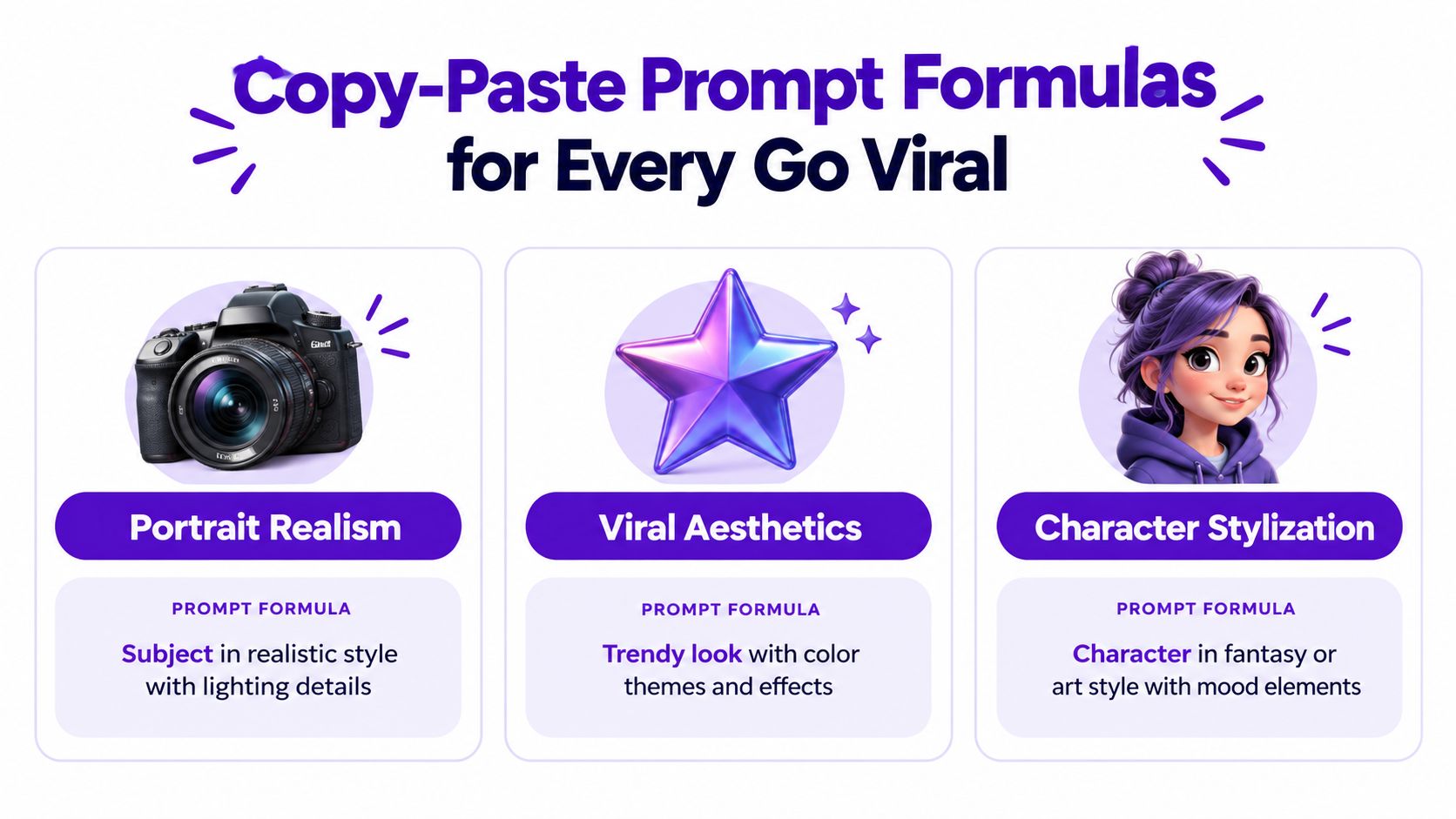 Copy-Paste Prompt Formulas for Every Go Viral

Portrait Realism

PROMPT FORMULA

Subject in realistic style with lighting details

Viral Aesthetics

PROMPT FORMULA

Trendy look with color themes and effects

Character Stylization

PROMPT FORMULA

Character in fantasy or art style with mood elements